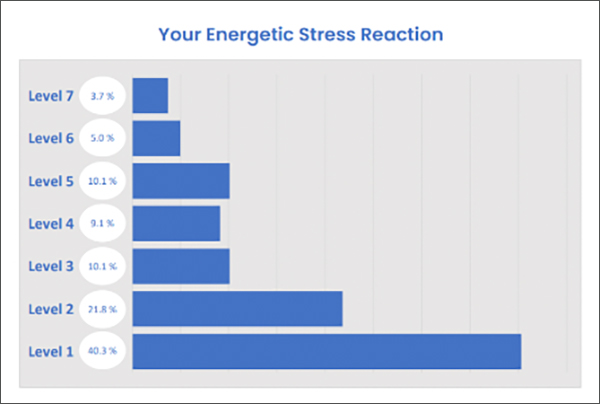 Your Energetic Stress Reaction

Level 7 3.7 %
Level 6 5.0 %
Level 5 10.1 %
Level 4 9.1 %
Level 3 10.1 %
Level 2 21.8 %
Level 1 40.3 %